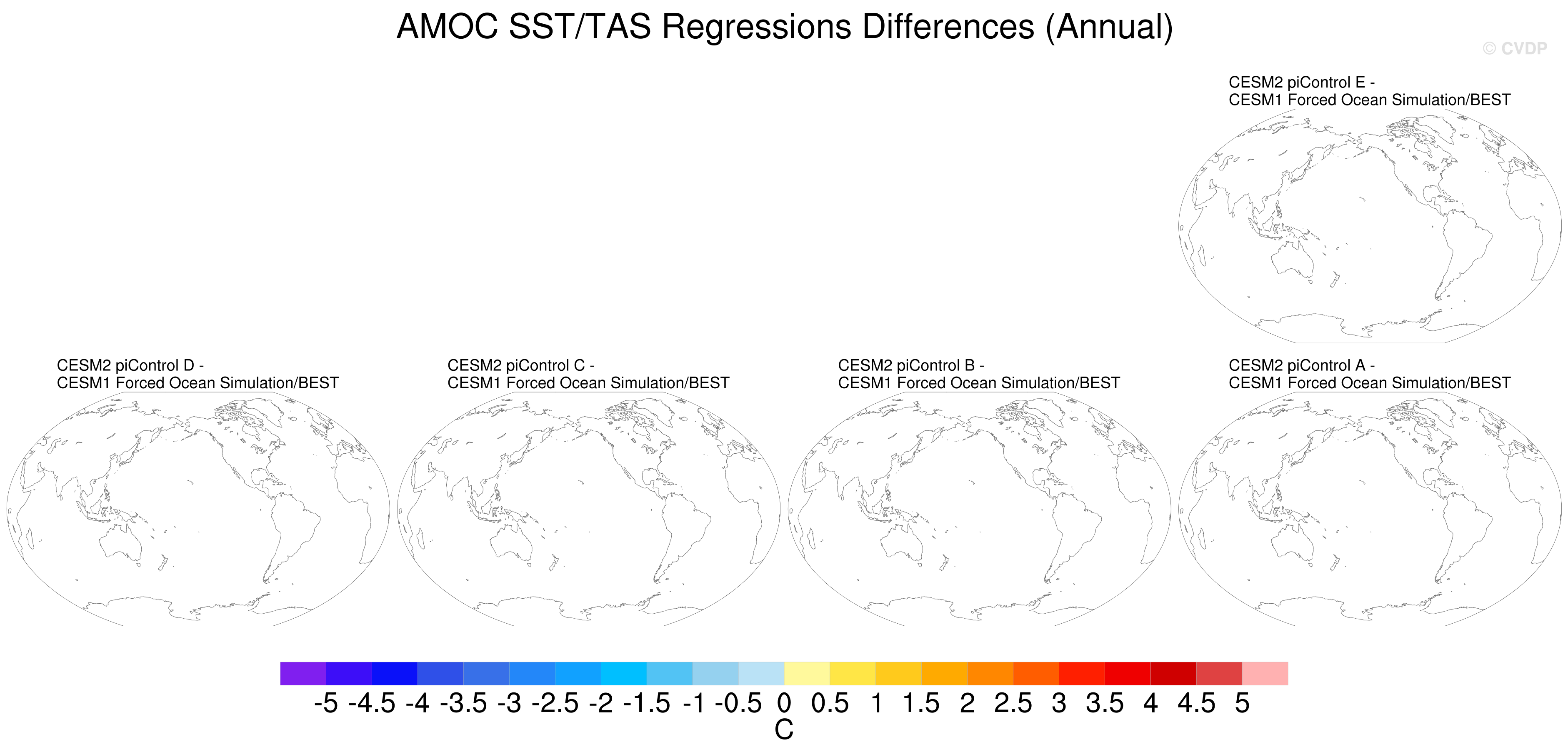 AMOC SST/TAS Regressions Differences (Annual)

© CVDP

CESM2 piControl E -
CESM1 Forced Ocean Simulation/BEST

CESM2 piControl D -
CESM1 Forced Ocean Simulation/BEST

CESM2 piControl C -
CESM1 Forced Ocean Simulation/BEST

CESM2 piControl B -
CESM1 Forced Ocean Simulation/BEST

CESM2 piControl A -
CESM1 Forced Ocean Simulation/BEST

-5 -4.5 -4 -3.5 -3 -2.5 -2 -1.5 -1 -0.5 0 0.5 1 1.5 2 2.5 3 3.5 4 4.5 5
C